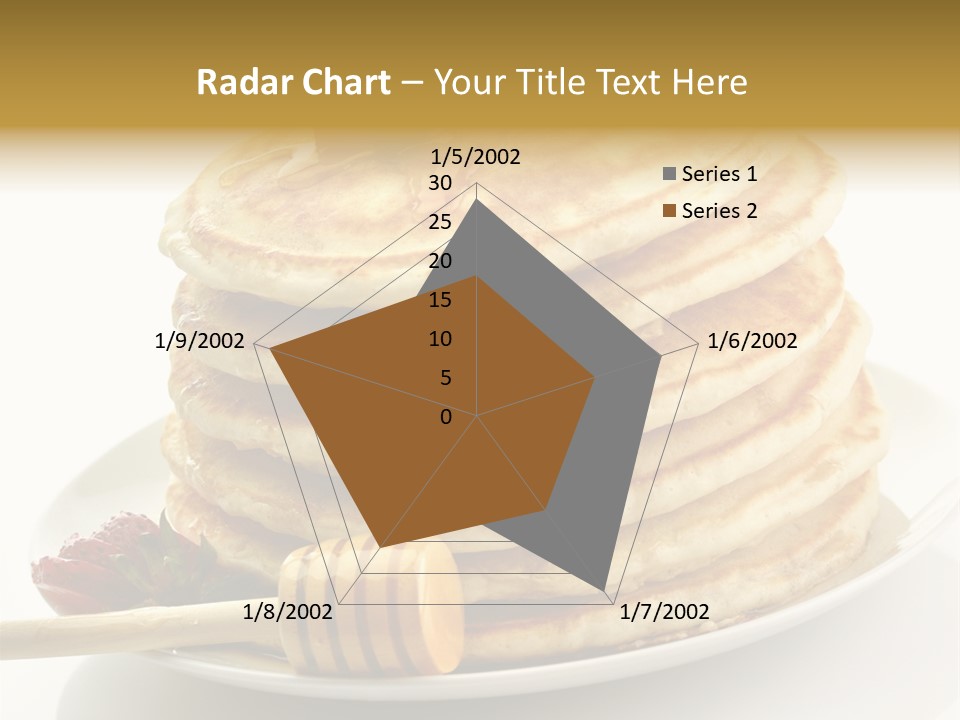 Radar Chart – Your Title Text Here

1/5/2002
30
25
20
15
10
5
0
1/6/2002
1/7/2002
1/8/2002
1/9/2002

Series 1
Series 2